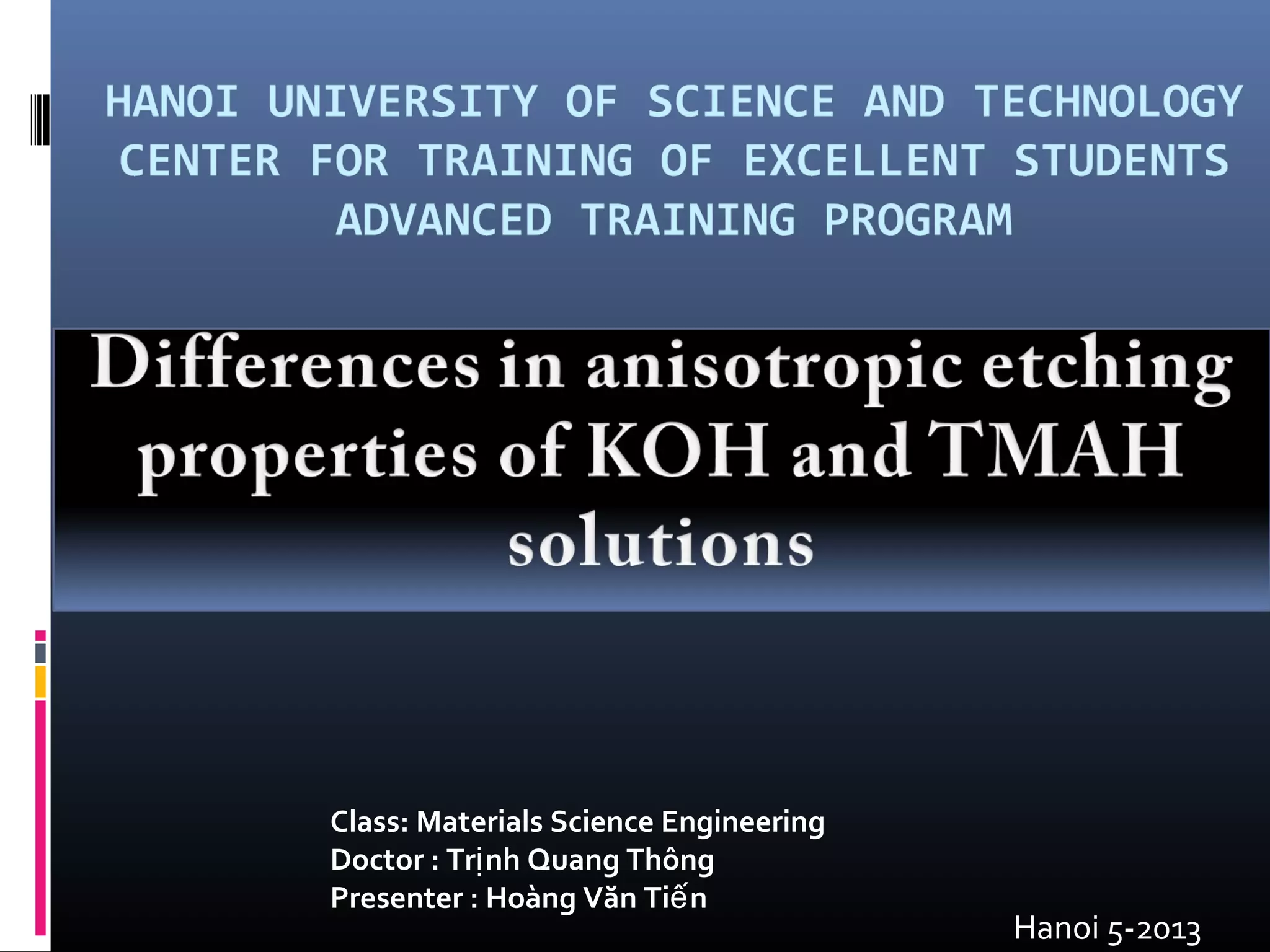 HANOI UNIVERSITY OF SCIENCE AND TECHNOLOGY
CENTER FOR TRAINING OF EXCELLENT STUDENTS
ADVANCED TRAINING PROGRAM

Differences in anisotropic etching properties of KOH and TMAH solutions

Class: Materials Science Engineering
Doctor : Trịnh Quang Thông
Presenter : Hoàng Văn Tiến

Hanoi 5-2013